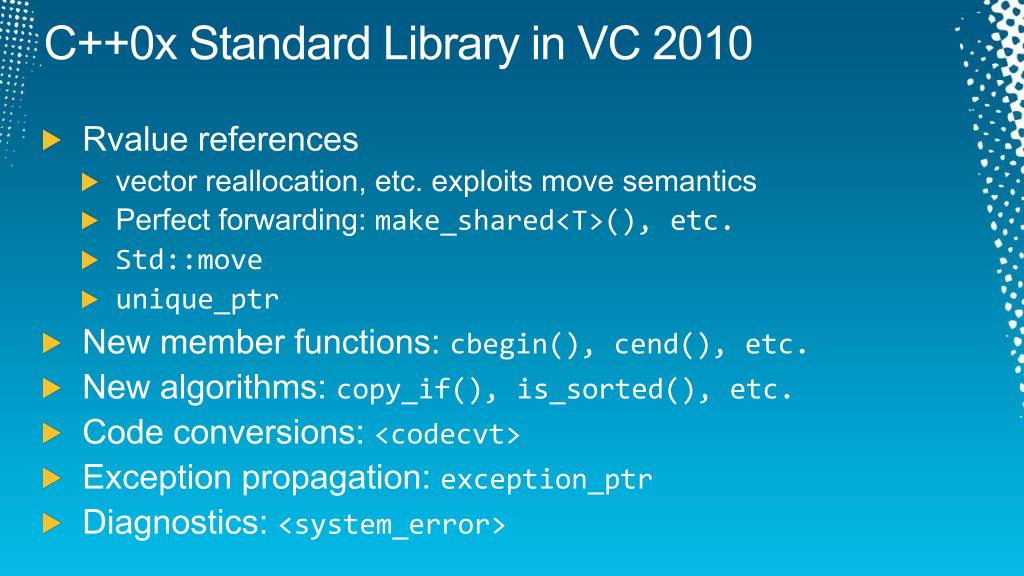 C++0x Standard Library in VC 2010

Rvalue references
vector reallocation, etc. exploits move semantics
Perfect forwarding: make_shared<T>(), etc.
Std::move
unique_ptr
New member functions: cbegin(), cend(), etc.
New algorithms: copy_if(), is_sorted(), etc.
Code conversions: <codecvt>
Exception propagation: exception_ptr
Diagnostics: <system_error>